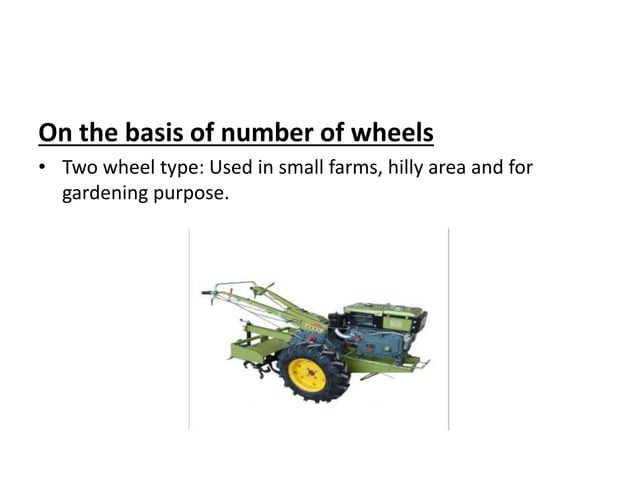 On the basis of number of wheels

• Two wheel type: Used in small farms, hilly area and for gardening purpose.